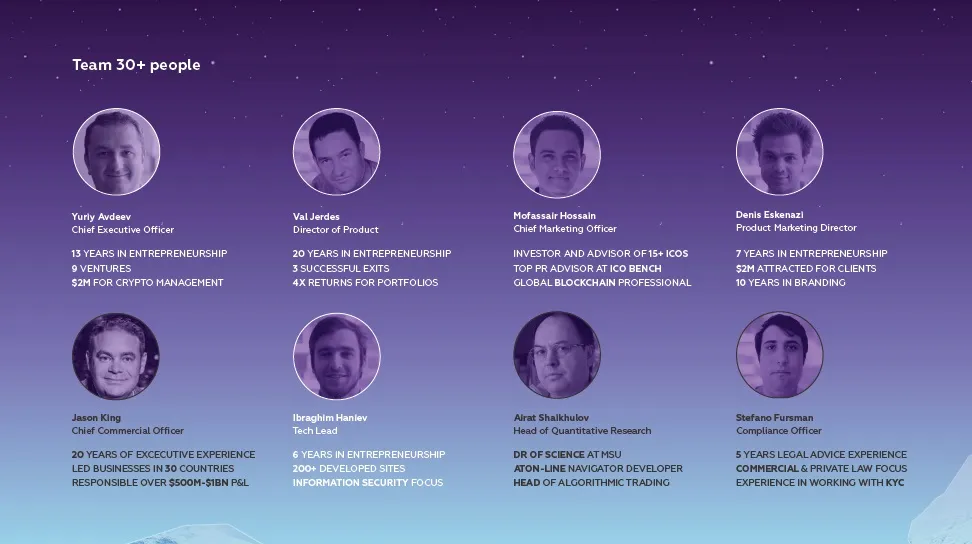 Team 30+ people

Yuriy Avdeev
Chief Executive Officer

13 YEARS IN ENTREPRENEURSHIP
9 VENTURES
$2M FOR CRYPTO MANAGEMENT

Val Jerdes
Director of Product

20 YEARS IN ENTREPRENEURSHIP
3 SUCCESSFUL EXITS
4X RETURNS FOR PORTFOLIOS

Mofassair Hossain
Chief Marketing Officer

INVESTOR AND ADVISOR OF 15+ ICOS
TOP PR ADVISOR AT ICO BENCH
GLOBAL BLOCKCHAIN PROFESSIONAL

Denis Eskenazi
Product Marketing Director

7 YEARS IN ENTREPRENEURSHIP
$2M ATTRACTED FOR CLIENTS
10 YEARS IN BRANDING

Jason King
Chief Commercial Officer

20 YEARS OF EXCECUTIVE EXPERIENCE
LED BUSINESSES IN 30 COUNTRIES
RESPONSIBLE OVER $500M-$1BN P&L

Ibraghim Haniev
Tech Lead

6 YEARS IN ENTREPRENEURSHIP
200+ DEVELOPED SITES
INFORMATION SECURITY FOCUS

Airat Shaikhulov
Head of Quantitative Research

DR OF SCIENCE AT MSU
ATON-LINE NAVIGATOR DEVELOPER
HEAD OF ALGORITHMIC TRADING

Stefano Fursman
Compliance Officer

5 YEARS LEGAL ADVICE EXPERIENCE
COMMERCIAL & PRIVATE LAW FOCUS
EXPERIENCE IN WORKING WITH KYC